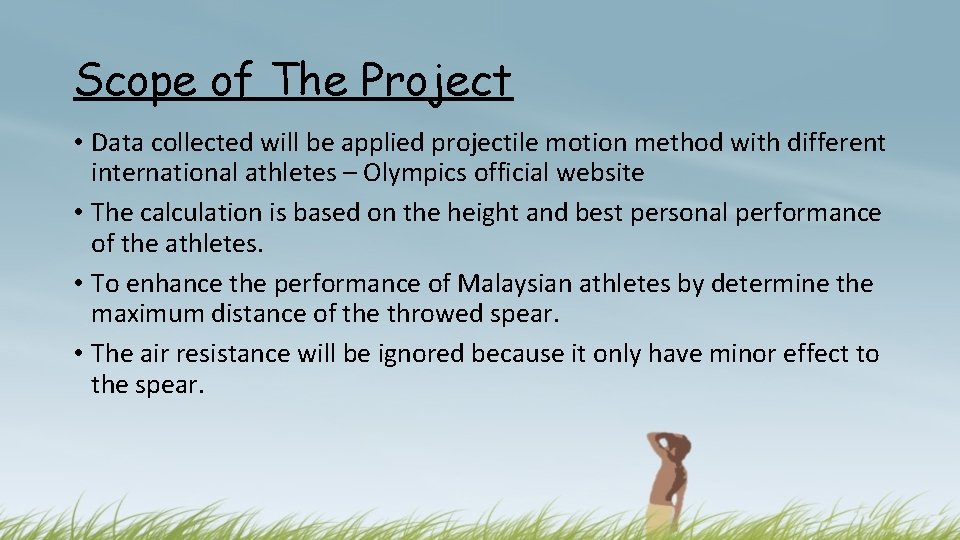 Scope of The Project

• Data collected will be applied projectile motion method with different international athletes – Olympics official website

• The calculation is based on the height and best personal performance of the athletes.

• To enhance the performance of Malaysian athletes by determine the maximum distance of the throwed spear.

• The air resistance will be ignored because it only have minor effect to the spear.